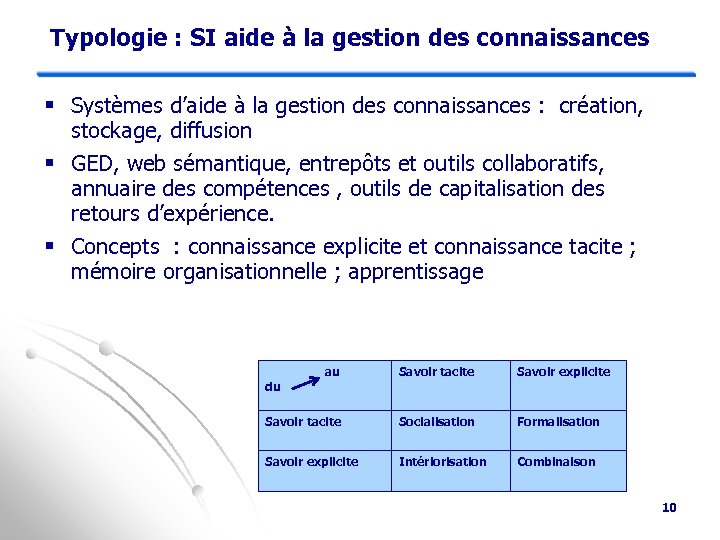 Typologie : SI aide à la gestion des connaissances

▪ Systèmes d'aide à la gestion des connaissances : création, stockage, diffusion

▪ GED, web sémantique, entrepôts et outils collaboratifs, annuaire des compétences , outils de capitalisation des retours d'expérience.

▪ Concepts : connaissance explicite et connaissance tacite ; mémoire organisationnelle ; apprentissage

| du au | Savoir tacite | Savoir explicite |
|---|---|---|
| Savoir tacite | Socialisation | Formalisation |
| Savoir explicite | Intériorisation | Combinaison |

10